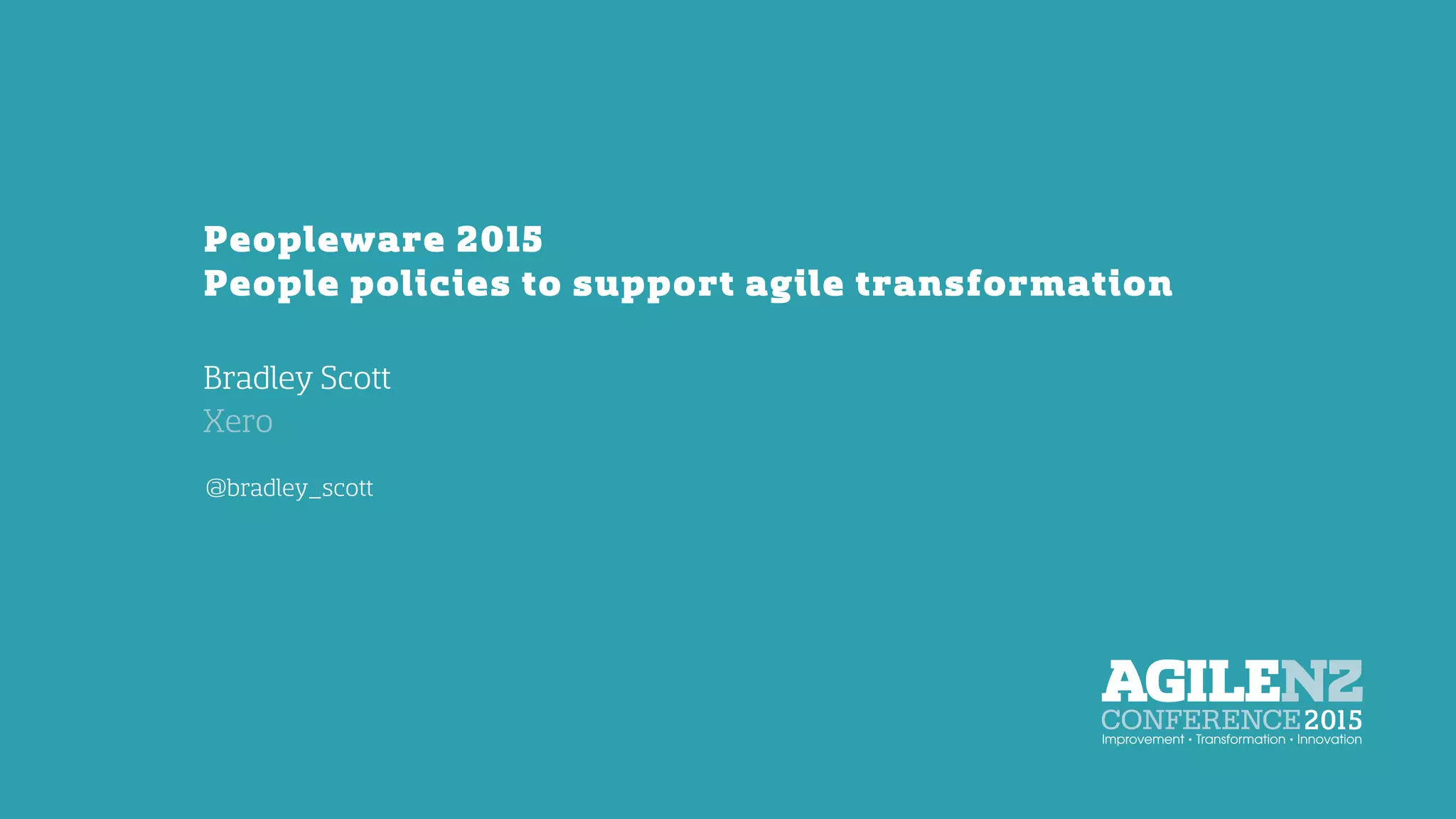 Peopleware 2015
People policies to support agile transformation

Bradley Scott
Xero

@bradley_scott

AGILENZ
CONFERENCE 2015
Improvement • Transformation • Innovation